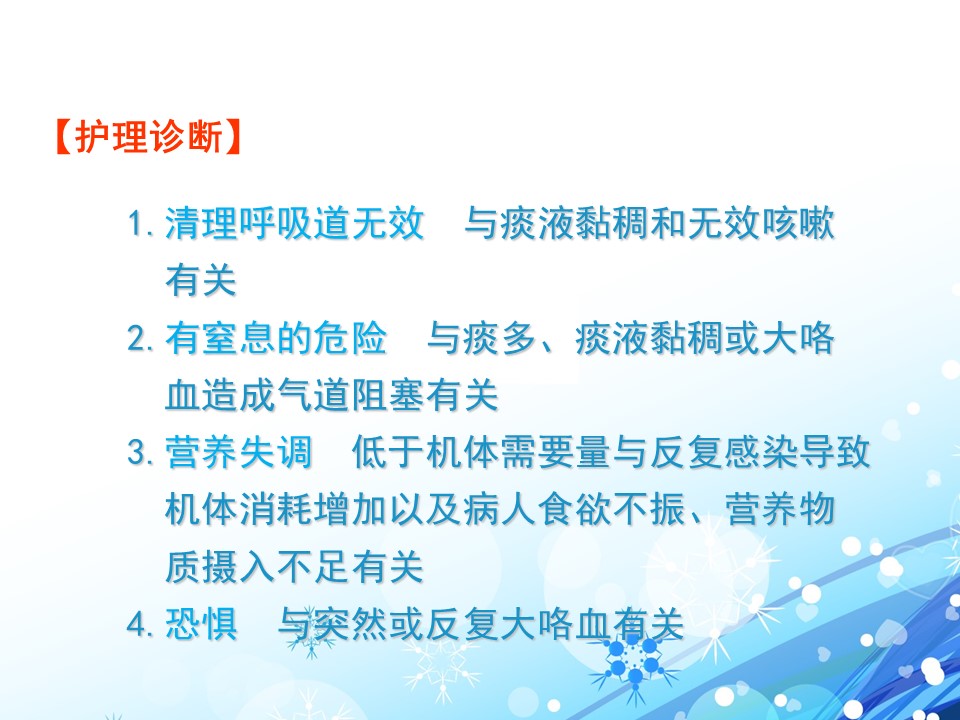 【护理诊断】

1. 清理呼吸道无效　与痰液黏稠和无效咳嗽有关
2. 有窒息的危险　与痰多、痰液黏稠或大咯血造成气道阻塞有关
3. 营养失调　低于机体需要量与反复感染导致机体消耗增加以及病人食欲不振、营养物质摄入不足有关
4. 恐惧　与突然或反复大咯血有关